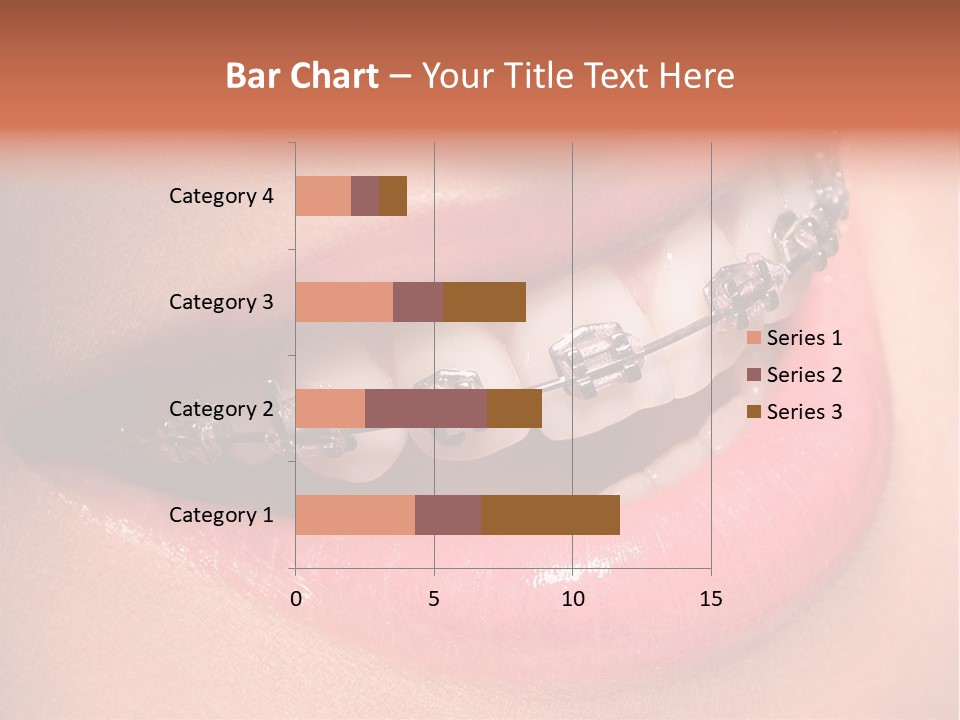 Bar Chart – Your Title Text Here

Category 4
Category 3
Category 2
Category 1

0
5
10
15

Series 1
Series 2
Series 3